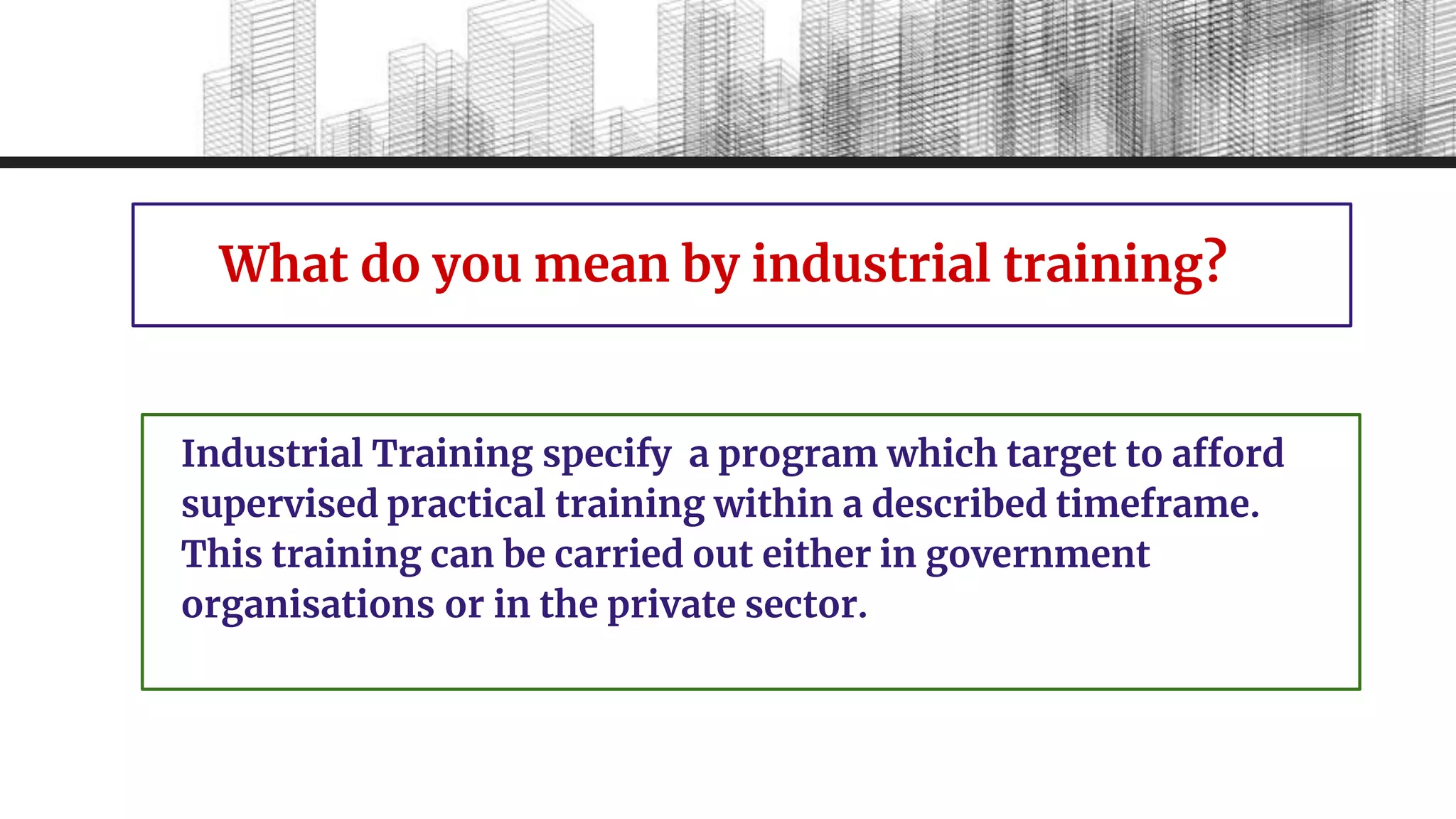 What do you mean by industrial training?

Industrial Training specify a program which target to afford supervised practical training within a described timeframe. This training can be carried out either in government organisations or in the private sector.